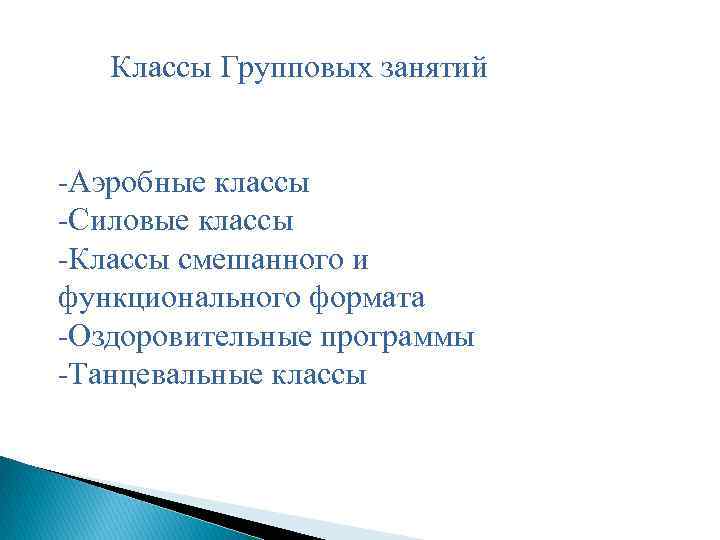 Классы Групповых занятий

-Аэробные классы
-Силовые классы
-Классы смешанного и функционального формата
-Оздоровительные программы
-Танцевальные классы